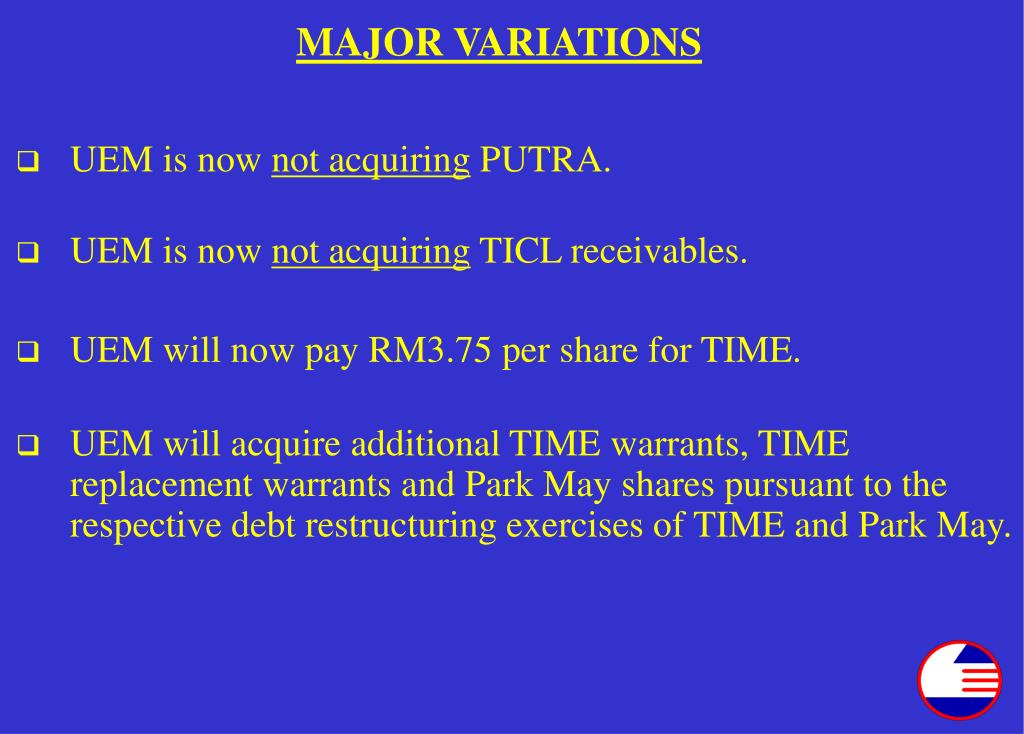 MAJOR VARIATIONS

❑ UEM is now not acquiring PUTRA.

❑ UEM is now not acquiring TICL receivables.

❑ UEM will now pay RM3.75 per share for TIME.

❑ UEM will acquire additional TIME warrants, TIME replacement warrants and Park May shares pursuant to the respective debt restructuring exercises of TIME and Park May.